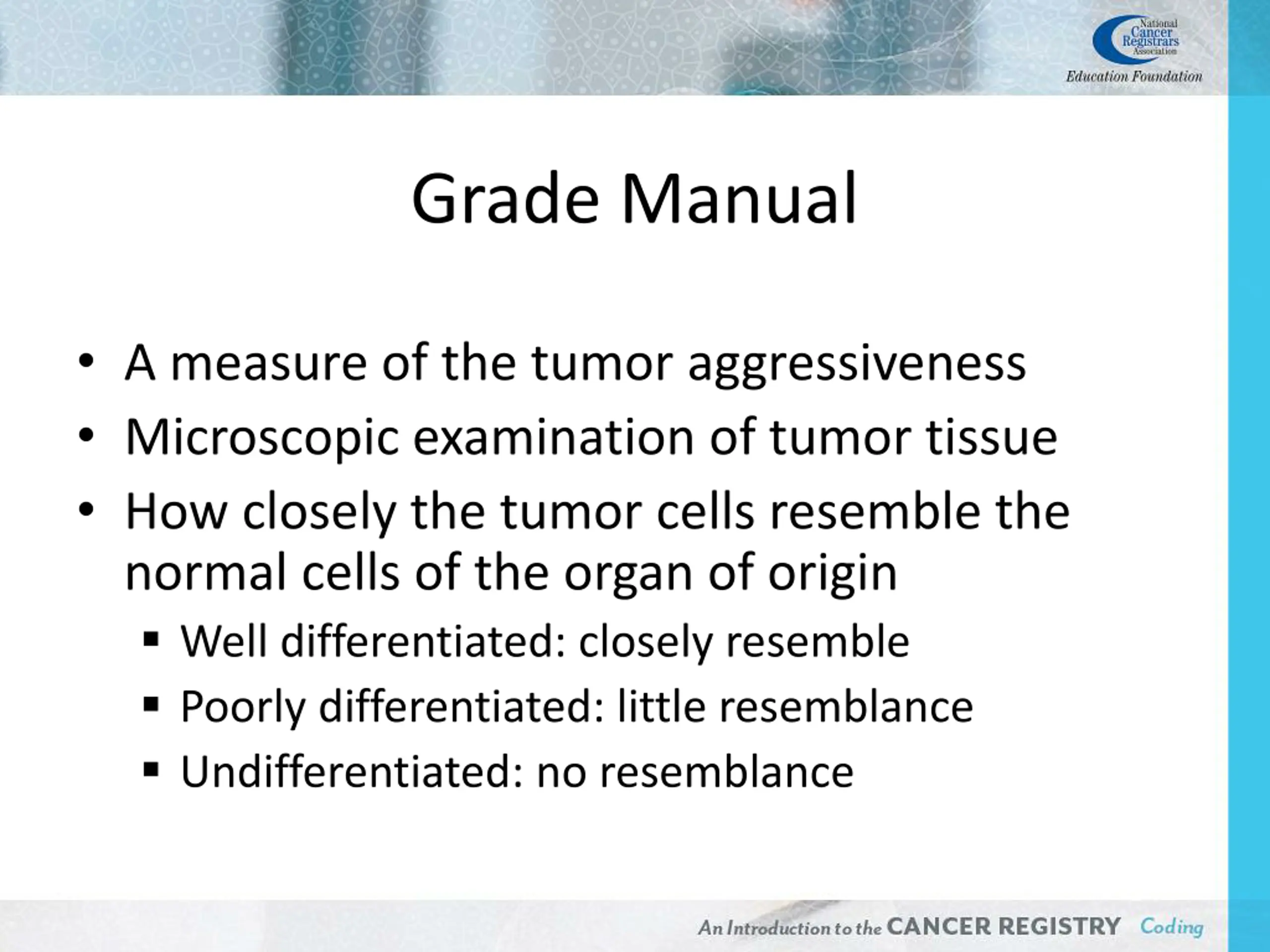 National Cancer Registrars Association
Education Foundation

Grade Manual

• A measure of the tumor aggressiveness
• Microscopic examination of tumor tissue
• How closely the tumor cells resemble the normal cells of the organ of origin
▪ Well differentiated: closely resemble
▪ Poorly differentiated: little resemblance
▪ Undifferentiated: no resemblance

An Introduction to the CANCER REGISTRY Coding